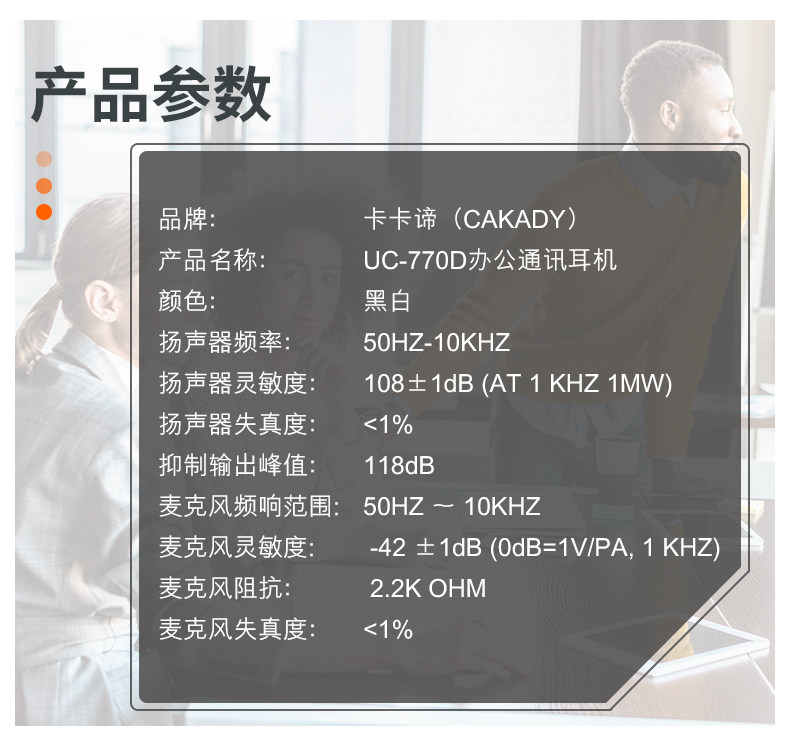 产品参数

品牌: 卡卡谛（CAKADY）
产品名称: UC-770D办公通讯耳机
颜色: 黑白
扬声器频率: 50HZ-10KHZ
扬声器灵敏度: 108±1dB (AT 1 KHZ 1MW)
扬声器失真度: <1%
抑制输出峰值: 118dB
麦克风频响范围: 50HZ ～ 10KHZ
麦克风灵敏度: -42 ±1dB (0dB=1V/PA, 1 KHZ)
麦克风阻抗: 2.2K OHM
麦克风失真度: <1%